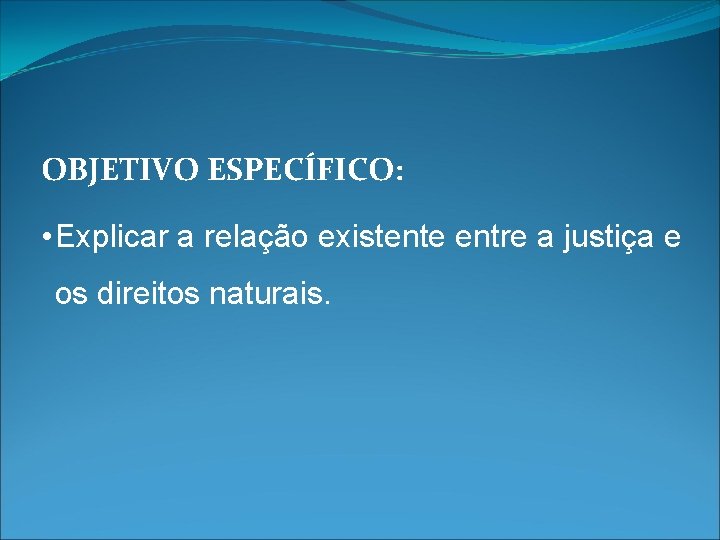 OBJETIVO ESPECÍFICO:

• Explicar a relação existente entre a justiça e os direitos naturais.